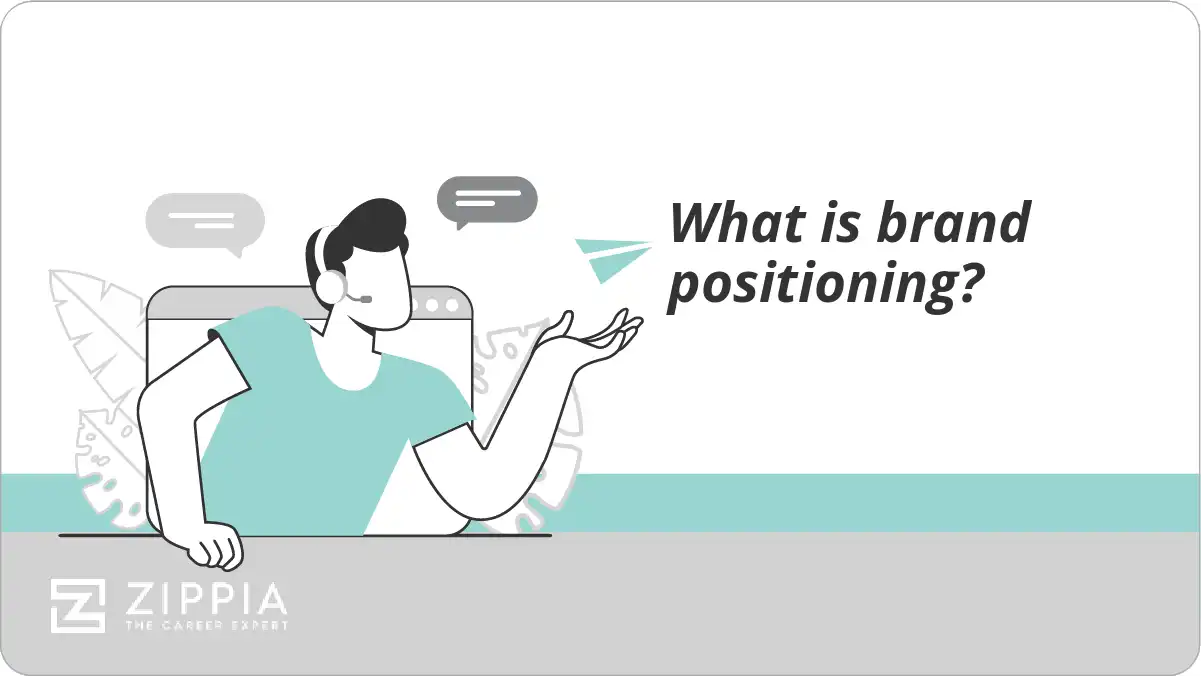 What is brand positioning?

ZIPPIA
THE CAREER EXPERT